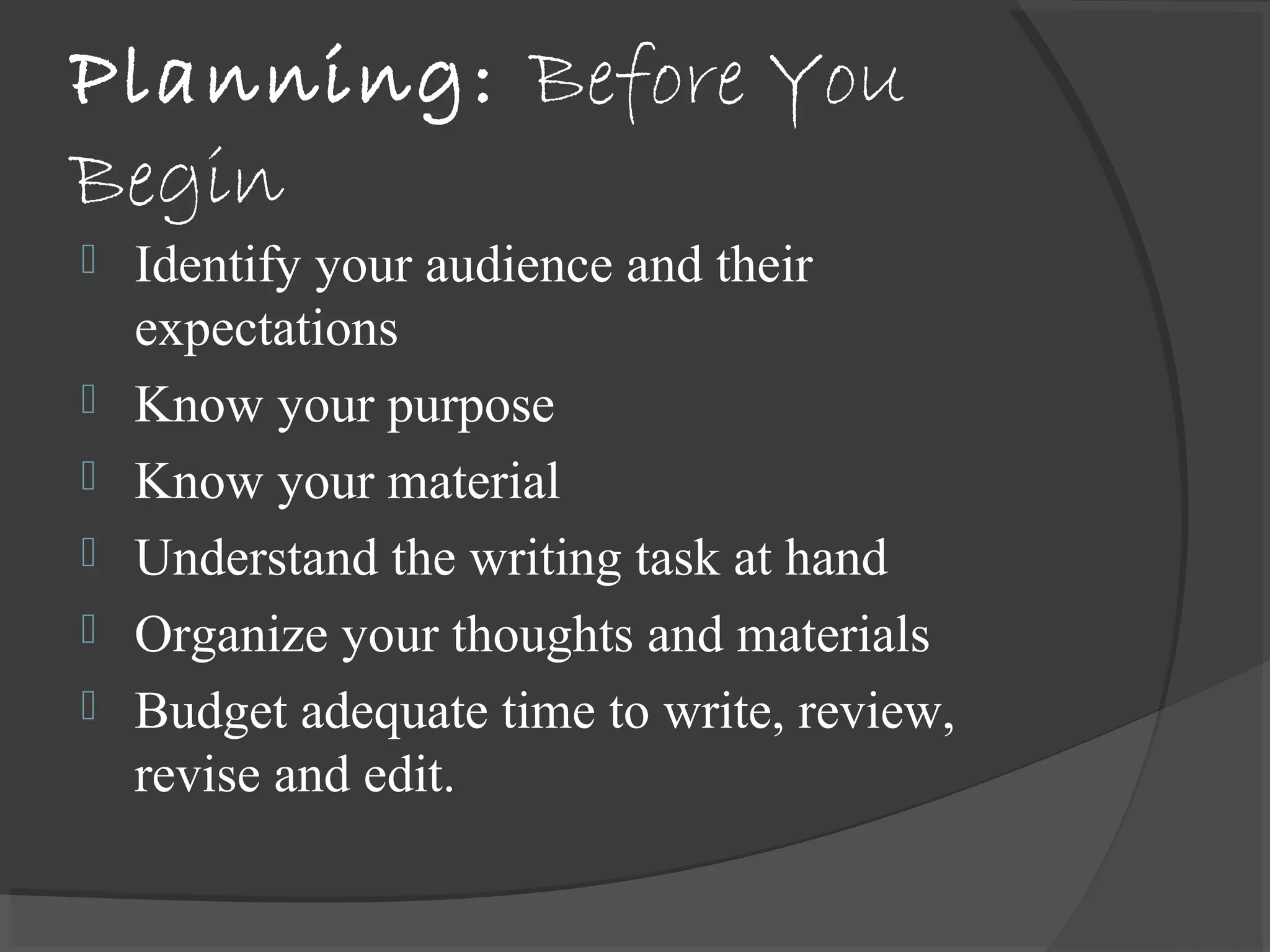 Planning: Before You Begin

Identify your audience and their expectations

Know your purpose

Know your material

Understand the writing task at hand

Organize your thoughts and materials

Budget adequate time to write, review, revise and edit.